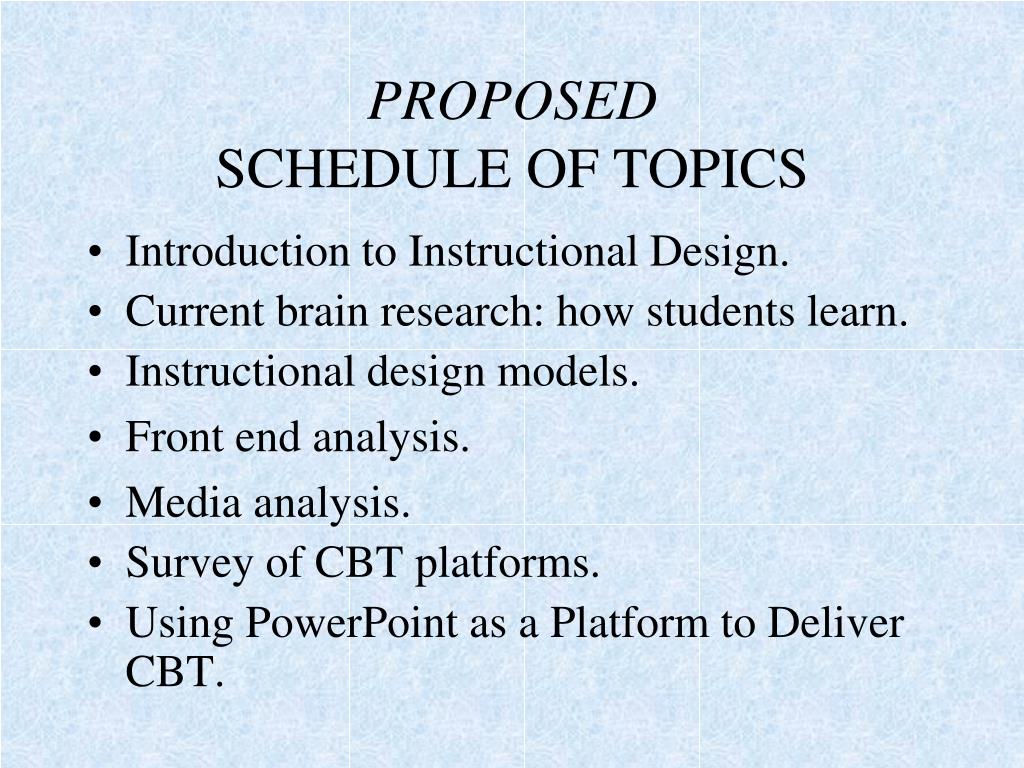 PROPOSED
SCHEDULE OF TOPICS

• Introduction to Instructional Design.
• Current brain research: how students learn.
• Instructional design models.
• Front end analysis.
• Media analysis.
• Survey of CBT platforms.
• Using PowerPoint as a Platform to Deliver CBT.